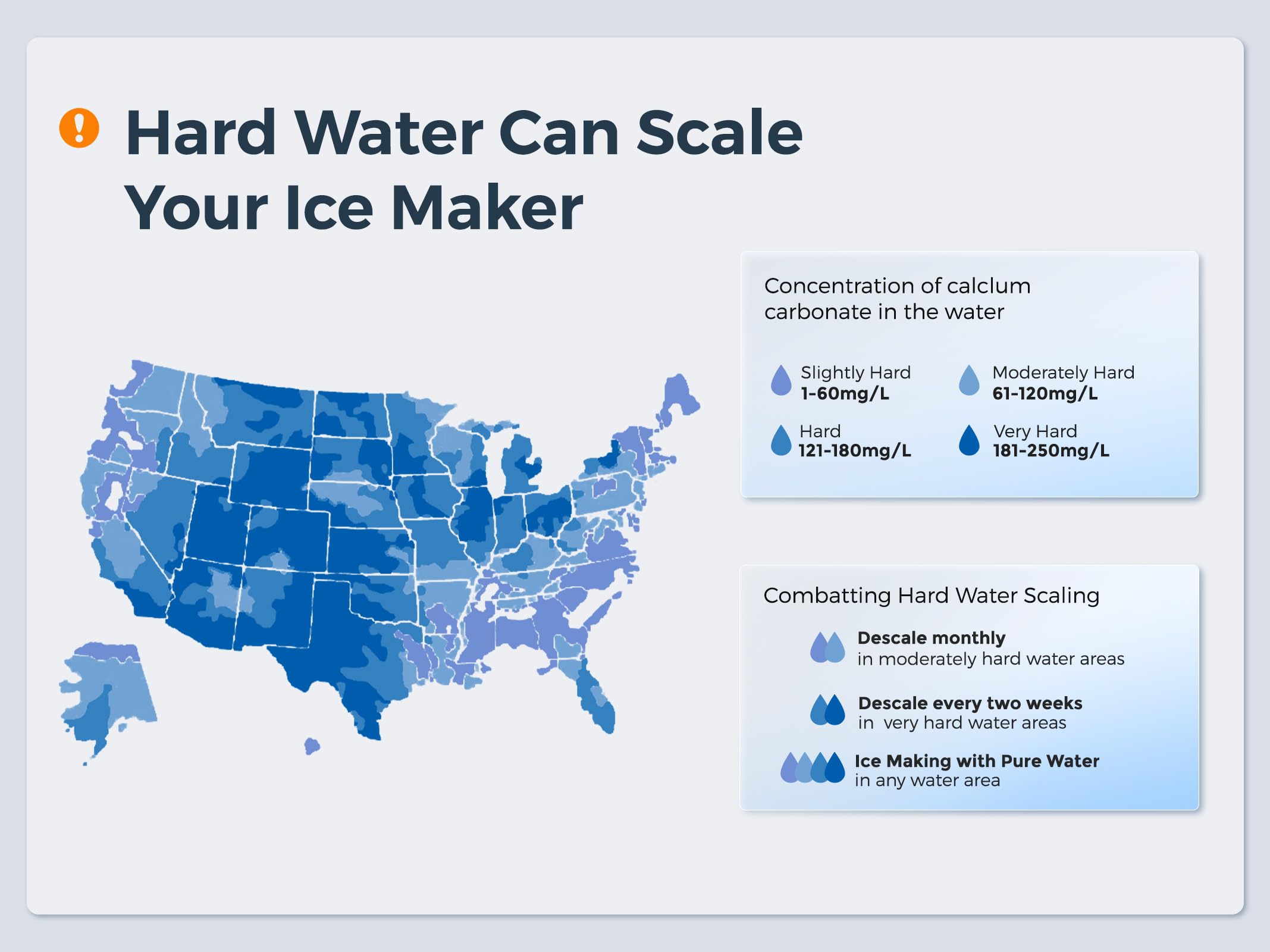 Hard Water Can Scale Your Ice Maker

Concentration of calclum carbonate in the water

Slightly Hard
1-60mg/L

Moderately Hard
61-120mg/L

Hard
121-180mg/L

Very Hard
181-250mg/L

Combatting Hard Water Scaling

Descale monthly
in moderately hard water areas

Descale every two weeks
in very hard water areas

Ice Making with Pure Water
in any water area